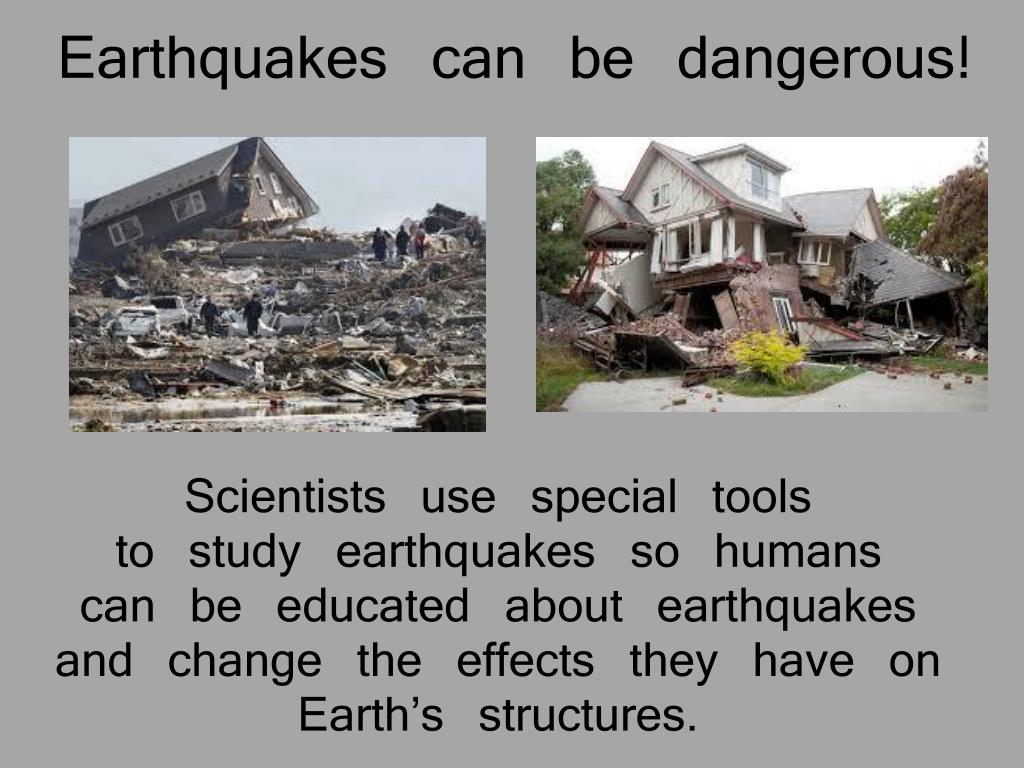 Earthquakes can be dangerous!

Scientists use special tools to study earthquakes so humans can be educated about earthquakes and change the effects they have on Earth’s structures.